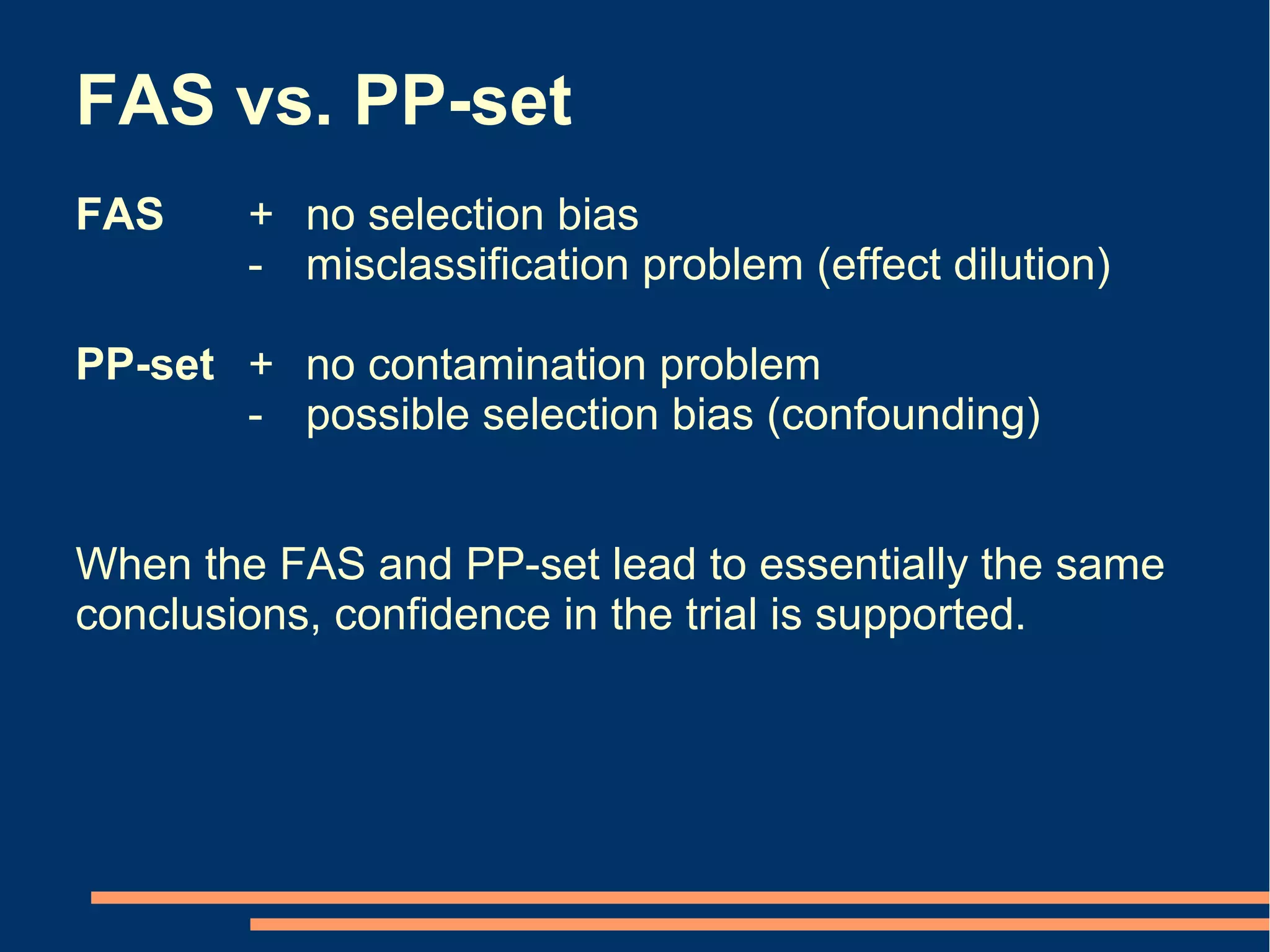 FAS vs. PP-set

FAS + no selection bias
- misclassification problem (effect dilution)

PP-set + no contamination problem
- possible selection bias (confounding)

When the FAS and PP-set lead to essentially the same conclusions, confidence in the trial is supported.